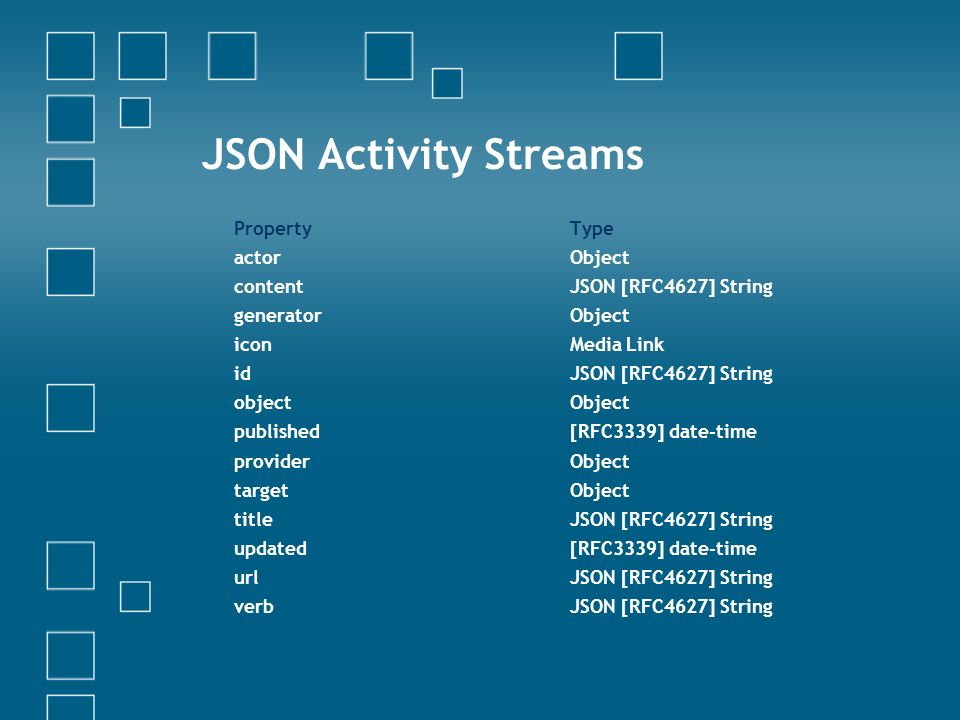 JSON Activity Streams

| Property | Type |
|---|---|
| actor | Object |
| content | JSON [RFC4627] String |
| generator | Object |
| icon | Media Link |
| id | JSON [RFC4627] String |
| object | Object |
| published | [RFC3339] date-time |
| provider | Object |
| target | Object |
| title | JSON [RFC4627] String |
| updated | [RFC3339] date-time |
| url | JSON [RFC4627] String |
| verb | JSON [RFC4627] String |